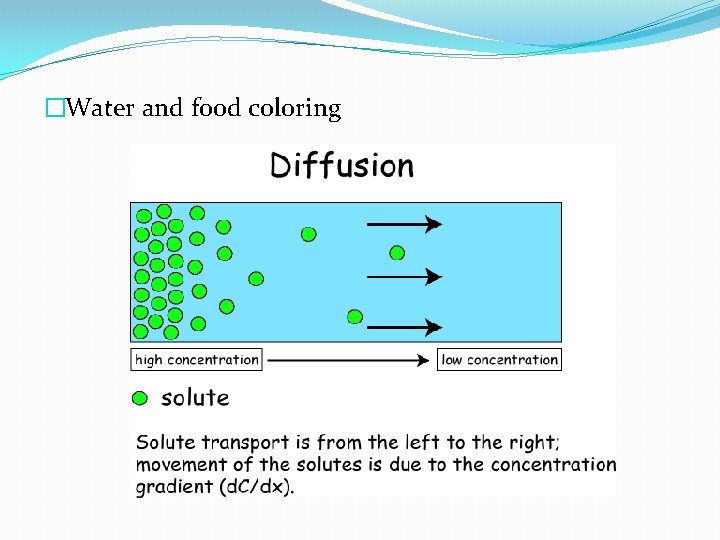 □Water and food coloring

Diffusion

high concentration

low concentration

solute

Solute transport is from the left to the right; movement of the solutes is due to the concentration gradient (dC/dx).